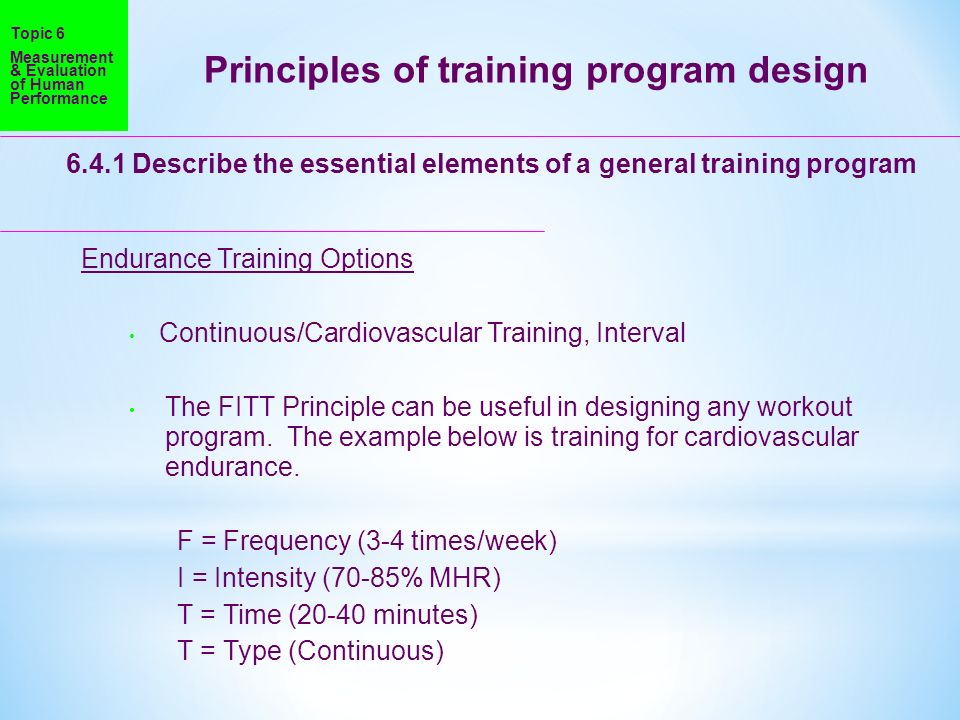 Topic 6

Measurement & Evaluation of Human Performance

Principles of training program design

6.4.1 Describe the essential elements of a general training program

Endurance Training Options

• Continuous/Cardiovascular Training, Interval

• The FITT Principle can be useful in designing any workout program. The example below is training for cardiovascular endurance.

F = Frequency (3-4 times/week)
I = Intensity (70-85% MHR)
T = Time (20-40 minutes)
T = Type (Continuous)